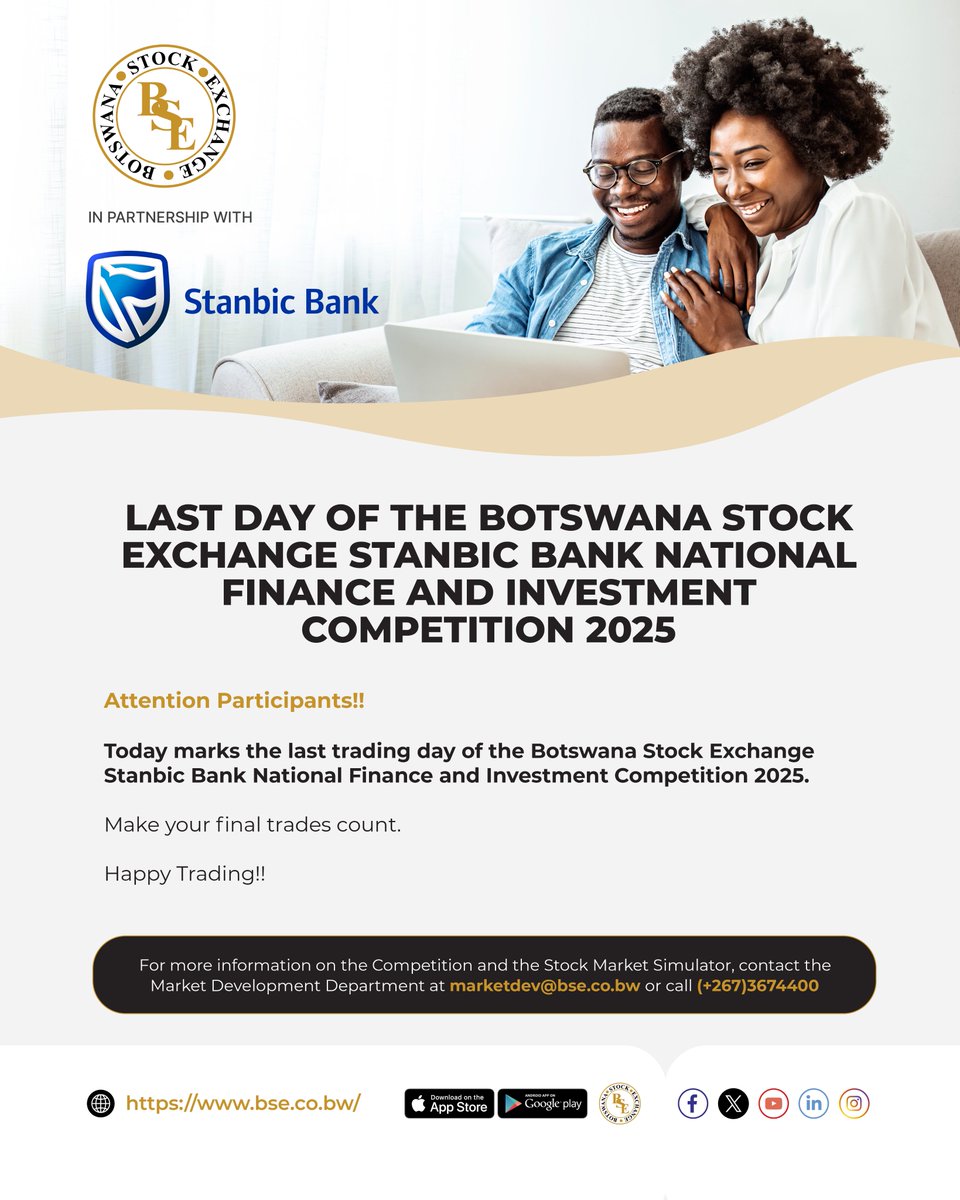 BOTSWANA STOCK EXCHANGE
BSE

IN PARTNERSHIP WITH

Stanbic Bank

LAST DAY OF THE BOTSWANA STOCK EXCHANGE STANBIC BANK NATIONAL FINANCE AND INVESTMENT COMPETITION 2025

Attention Participants!!

Today marks the last trading day of the Botswana Stock Exchange Stanbic Bank National Finance and Investment Competition 2025.

Make your final trades count.

Happy Trading!!

For more information on the Competition and the Stock Market Simulator, contact the Market Development Department at marketdev@bse.co.bw or call (+267)3674400

https://www.bse.co.bw/

Download on the App Store

ANDROID APP ON Google play

BOTSWANA STOCK EXCHANGE
BSE